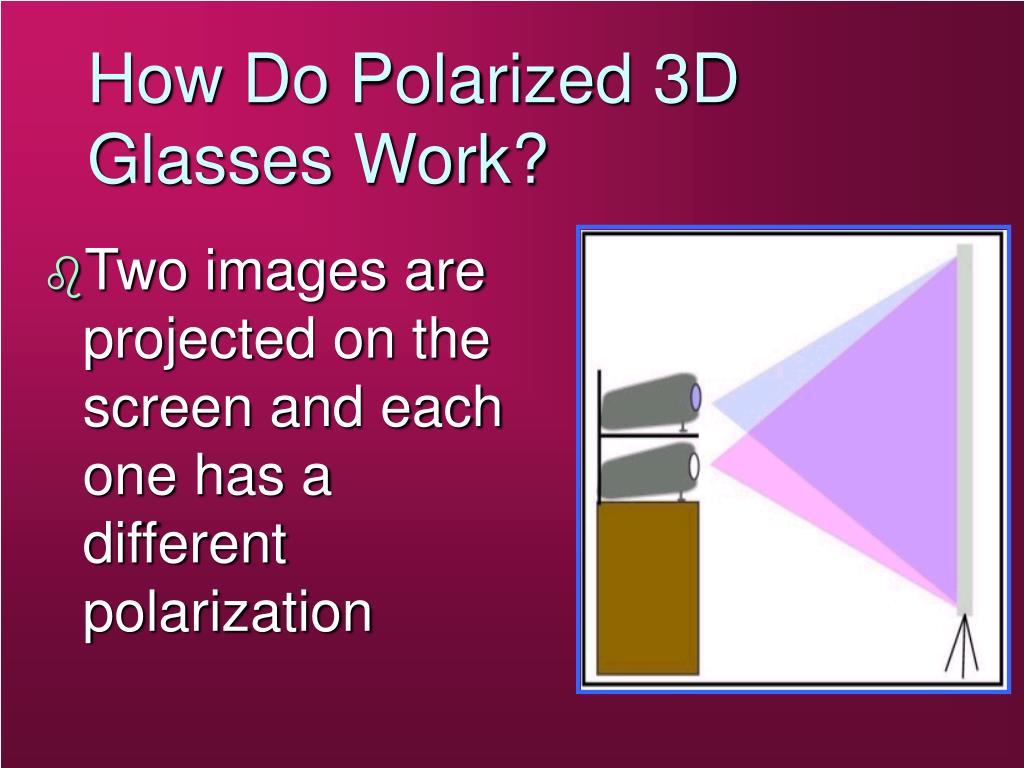 How Do Polarized 3D Glasses Work?

Two images are projected on the screen and each one has a different polarization